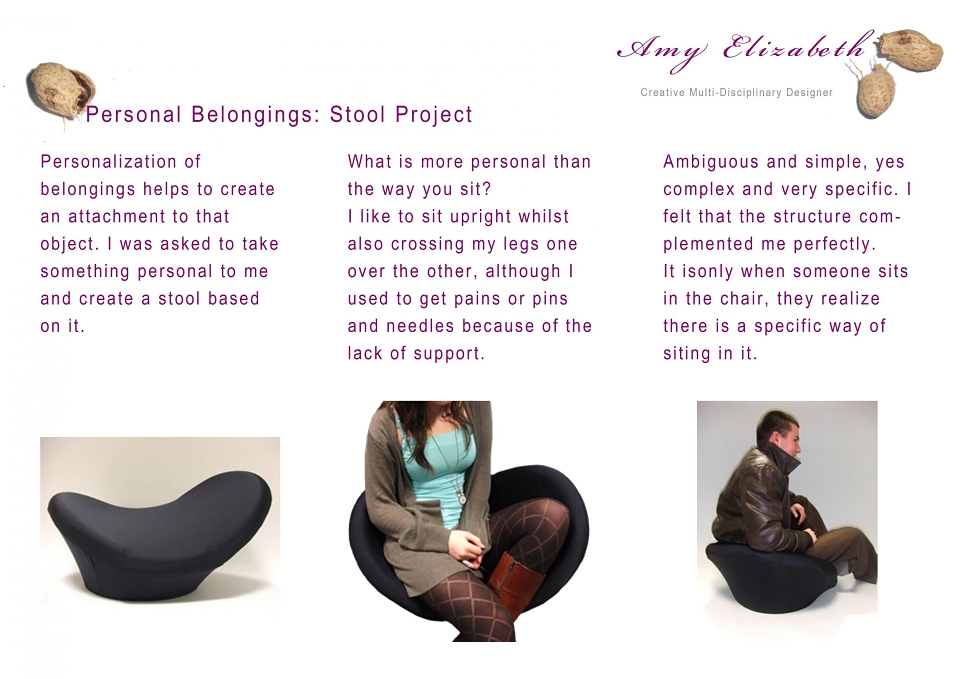 Amy Elizabeth
Creative Multi-Disciplinary Designer

Personal Belongings: Stool Project

Personalization of belongings helps to create an attachment to that object. I was asked to take something personal to me and create a stool based on it.

What is more personal than the way you sit?
I like to sit upright whilst also crossing my legs one over the other, although I used to get pains or pins and needles because of the lack of support.

Ambiguous and simple, yes complex and very specific. I felt that the structure complemented me perfectly.
It isonly when someone sits in the chair, they realize there is a specific way of siting in it.